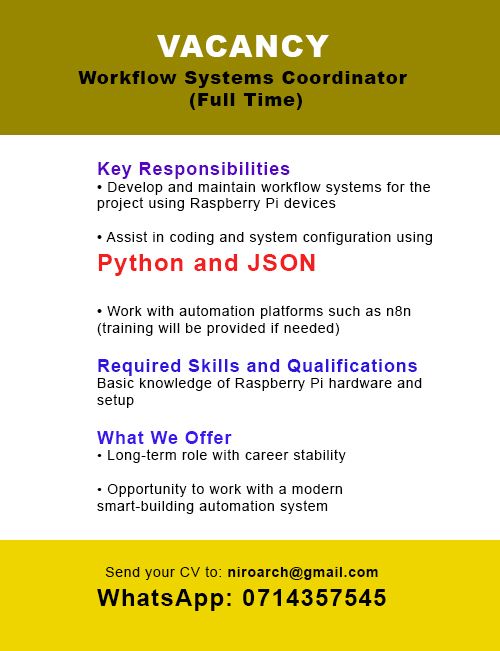 VACANCY
Workflow Systems Coordinator
(Full Time)

Key Responsibilities
• Develop and maintain workflow systems for the project using Raspberry Pi devices

• Assist in coding and system configuration using
Python and JSON

• Work with automation platforms such as n8n (training will be provided if needed)

Required Skills and Qualifications
Basic knowledge of Raspberry Pi hardware and setup

What We Offer
• Long-term role with career stability

• Opportunity to work with a modern smart-building automation system

Send your CV to: niroarch@gmail.com
WhatsApp: 0714357545